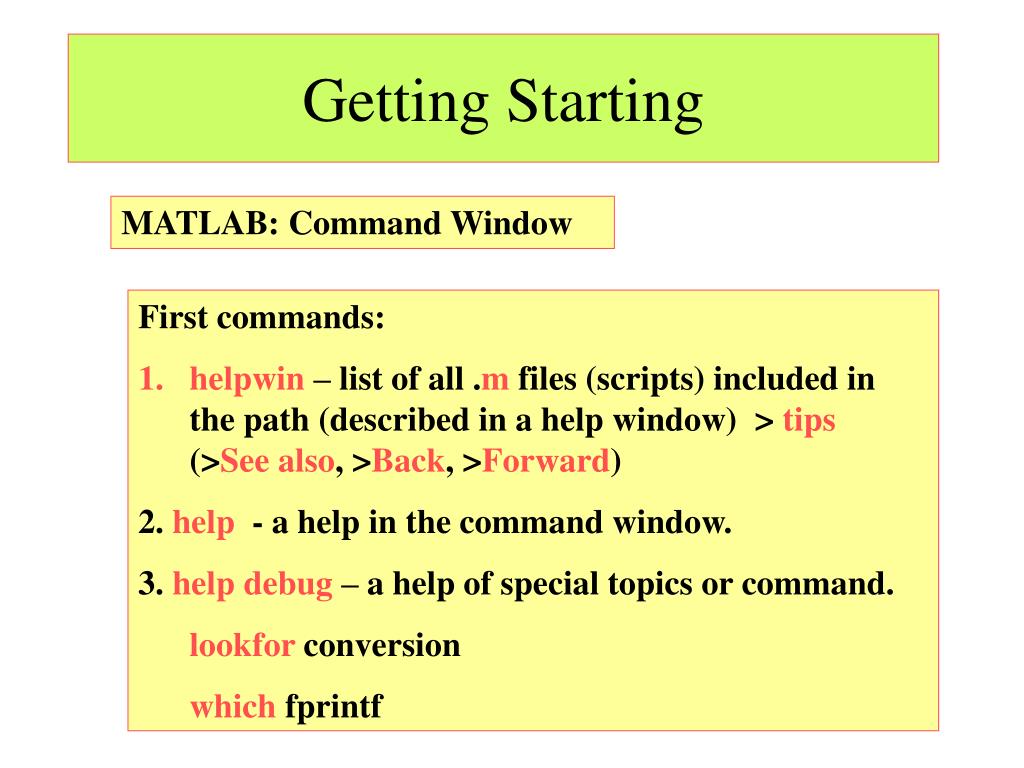 Getting Starting

MATLAB: Command Window

First commands:

1. helpwin – list of all .m files (scripts) included in the path (described in a help window) > tips (>See also, >Back, >Forward)

2. help - a help in the command window.

3. help debug – a help of special topics or command.

lookfor conversion

which fprintf